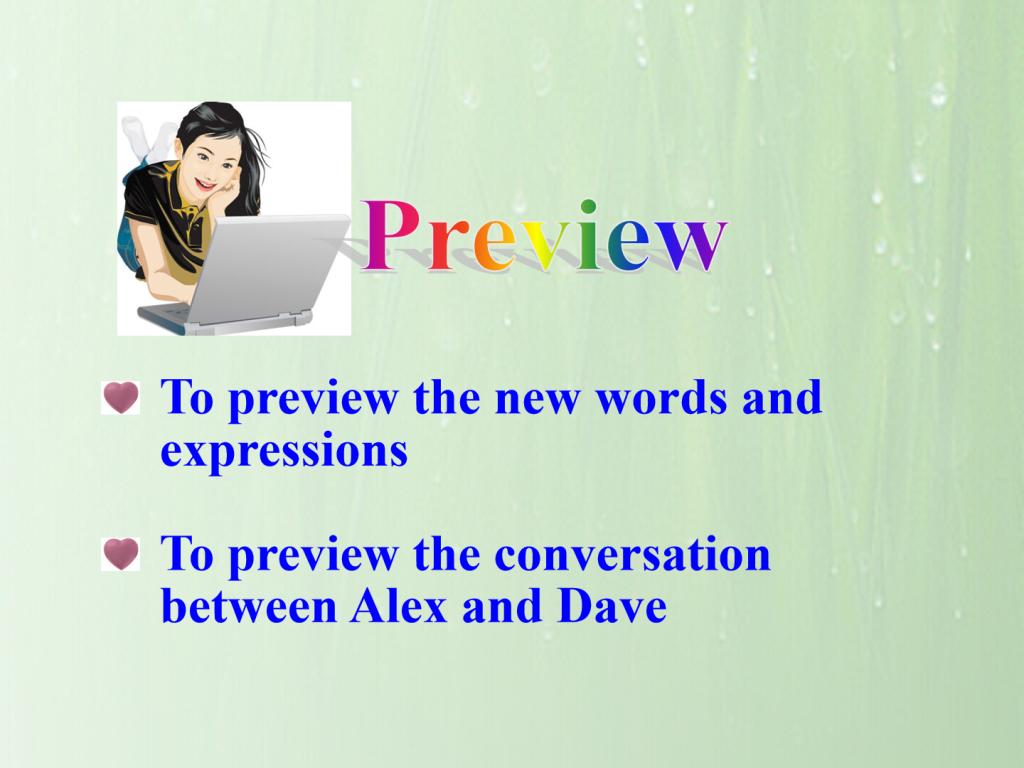 Preview

To preview the new words and expressions

To preview the conversation between Alex and Dave